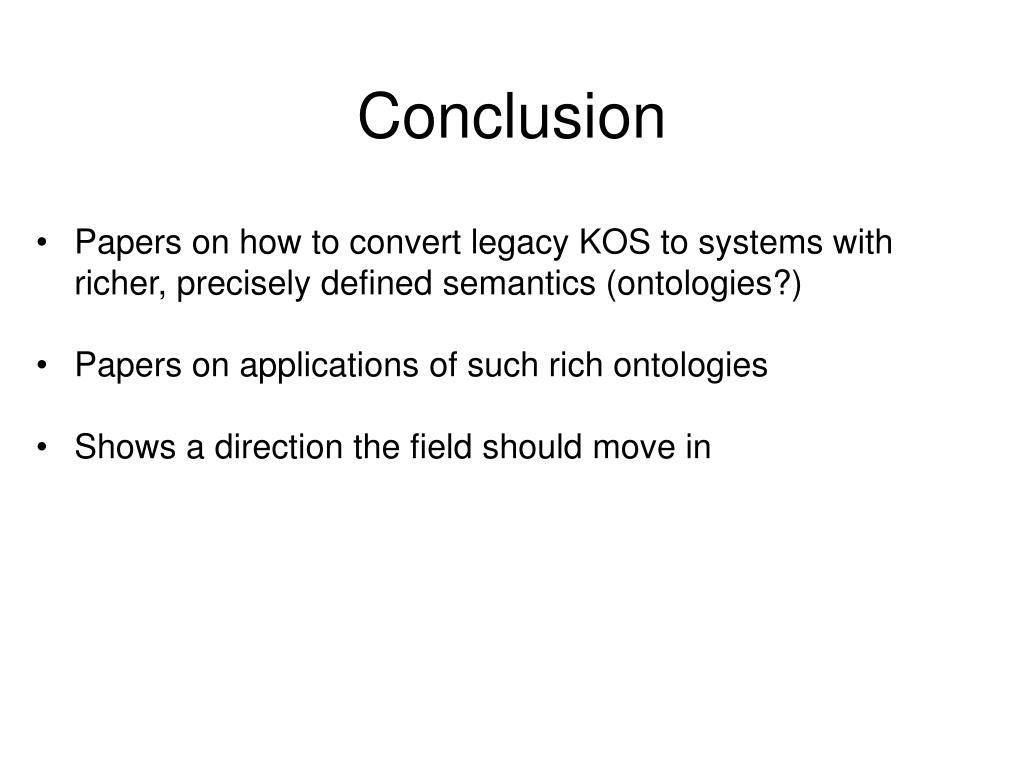 Conclusion

• Papers on how to convert legacy KOS to systems with richer, precisely defined semantics (ontologies?)

• Papers on applications of such rich ontologies

• Shows a direction the field should move in